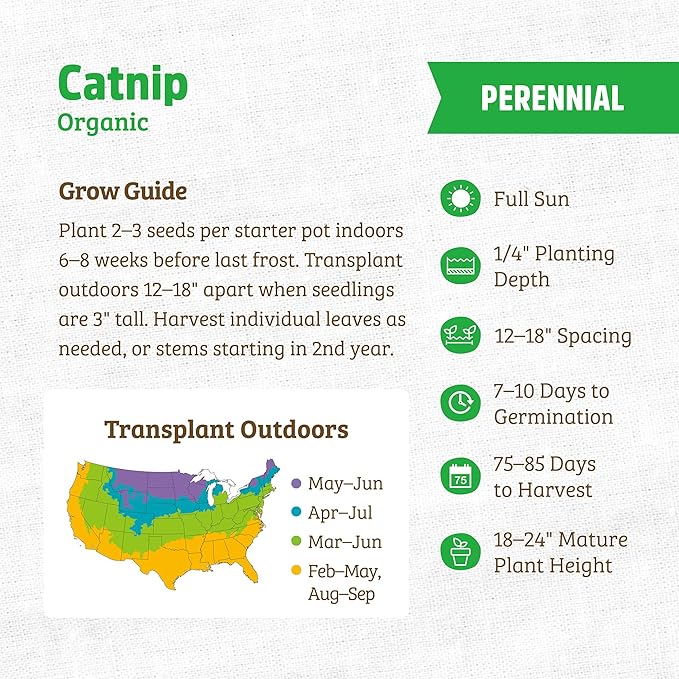 Catnip
Organic

PERENNIAL

Grow Guide
Plant 2–3 seeds per starter pot indoors 6–8 weeks before last frost. Transplant outdoors 12–18" apart when seedlings are 3" tall. Harvest individual leaves as needed, or stems starting in 2nd year.

Transplant Outdoors
May–Jun
Apr–Jul
Mar–Jun
Feb–May, Aug–Sep

Full Sun

1/4" Planting Depth

12–18" Spacing

7–10 Days to Germination

75
75–85 Days to Harvest

18–24" Mature Plant Height